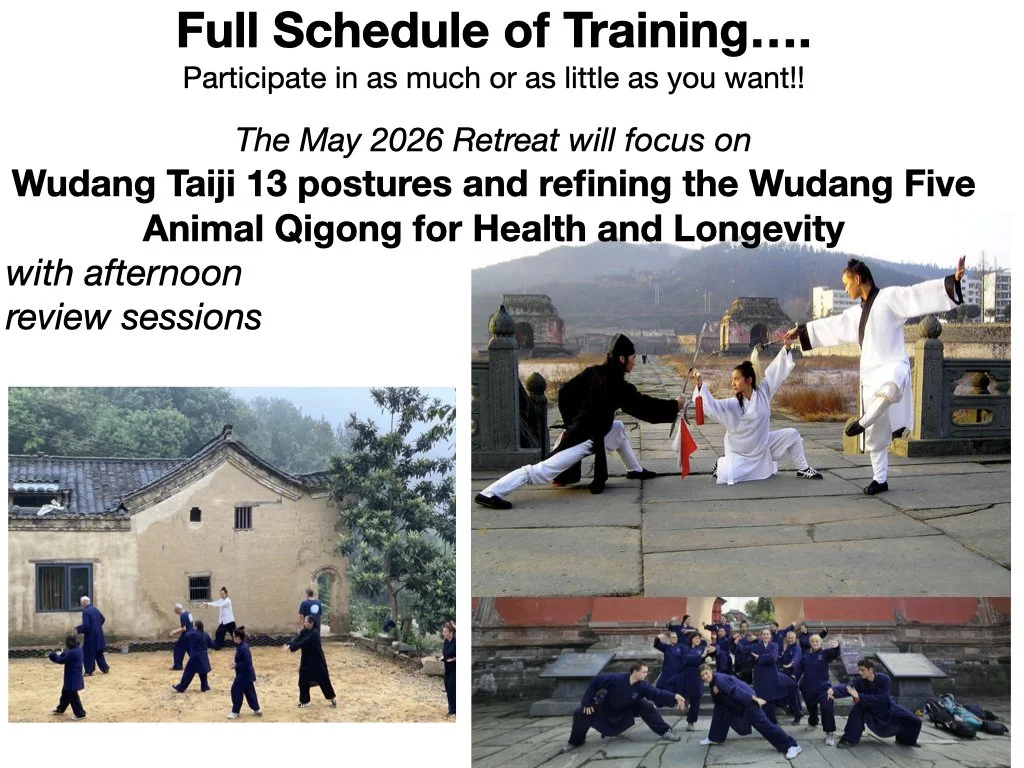 Full Schedule of Training….
Participate in as much or as little as you want!!

The May 2026 Retreat will focus on
Wudang Taiji 13 postures and refining the Wudang Five Animal Qigong for Health and Longevity

with afternoon review sessions